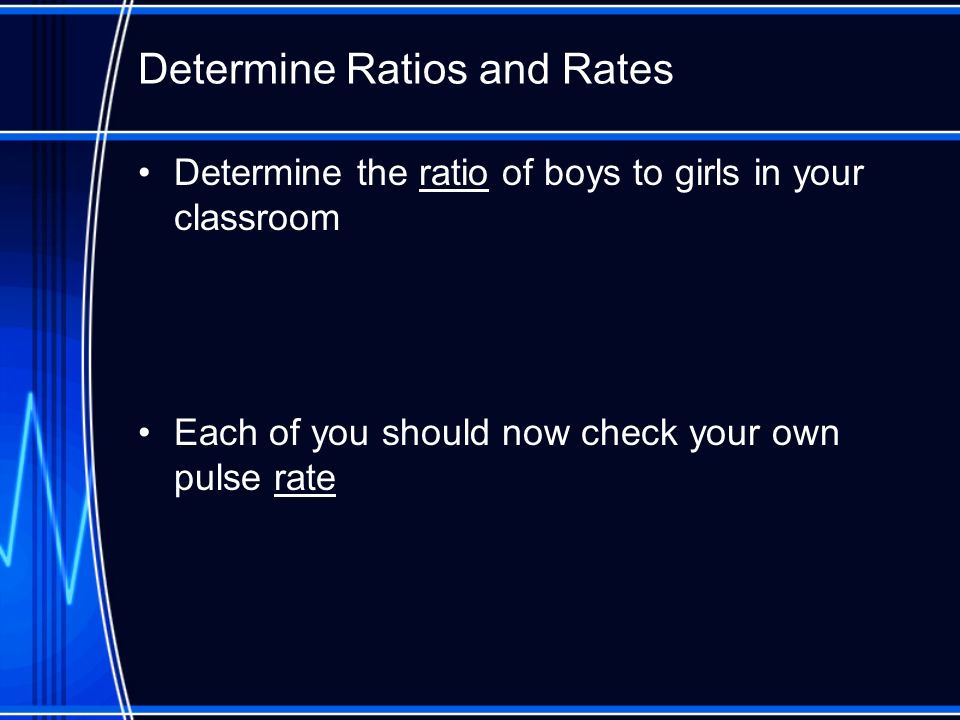 Determine Ratios and Rates

• Determine the ratio of boys to girls in your classroom

• Each of you should now check your own pulse rate